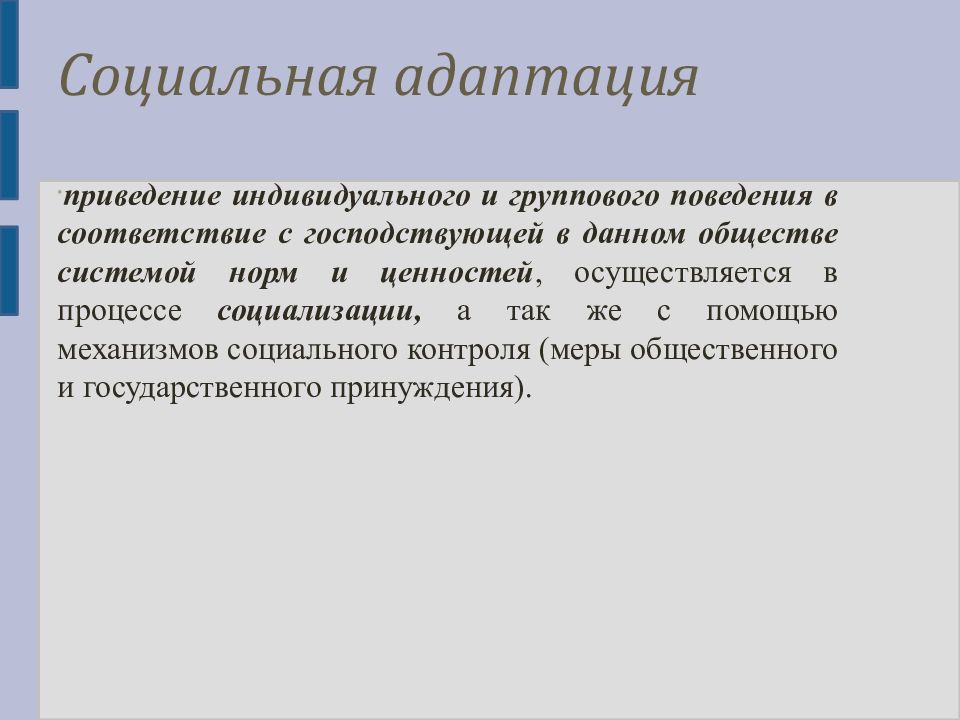 Социальная адаптация

приведение индивидуального и группового поведения в соответствие с господствующей в данном обществе системой норм и ценностей, осуществляется в процессе социализации, а так же с помощью механизмов социального контроля (меры общественного и государственного принуждения).